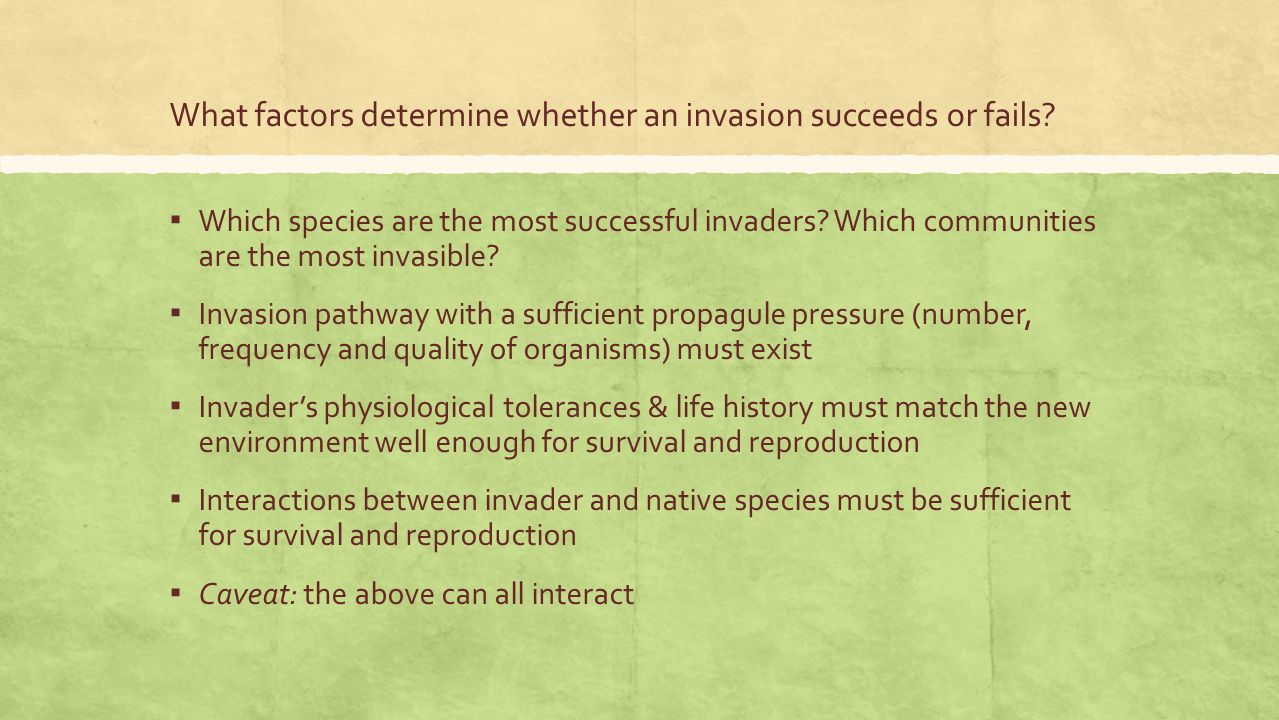 What factors determine whether an invasion succeeds or fails?

▪ Which species are the most successful invaders? Which communities are the most invasible?

▪ Invasion pathway with a sufficient propagule pressure (number, frequency and quality of organisms) must exist

▪ Invader's physiological tolerances & life history must match the new environment well enough for survival and reproduction

▪ Interactions between invader and native species must be sufficient for survival and reproduction

▪ Caveat: the above can all interact